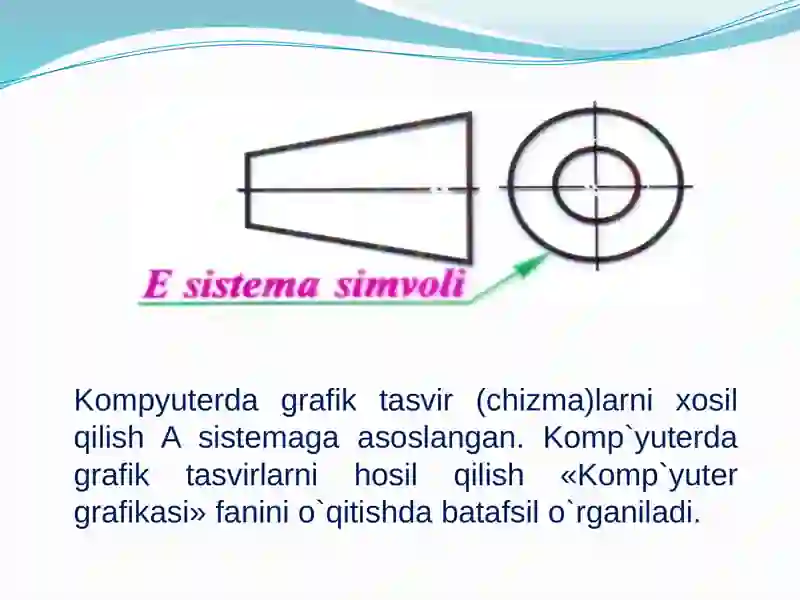 E sistema simvoli

Kompyuterda grafik tasvir (chizma)larni xosil qilish A sistemaga asoslangan. Komp`yuterda grafik tasvirlarni hosil qilish «Komp`yuter grafikasi» fanini o`qitishda batafsil o`rganiladi.